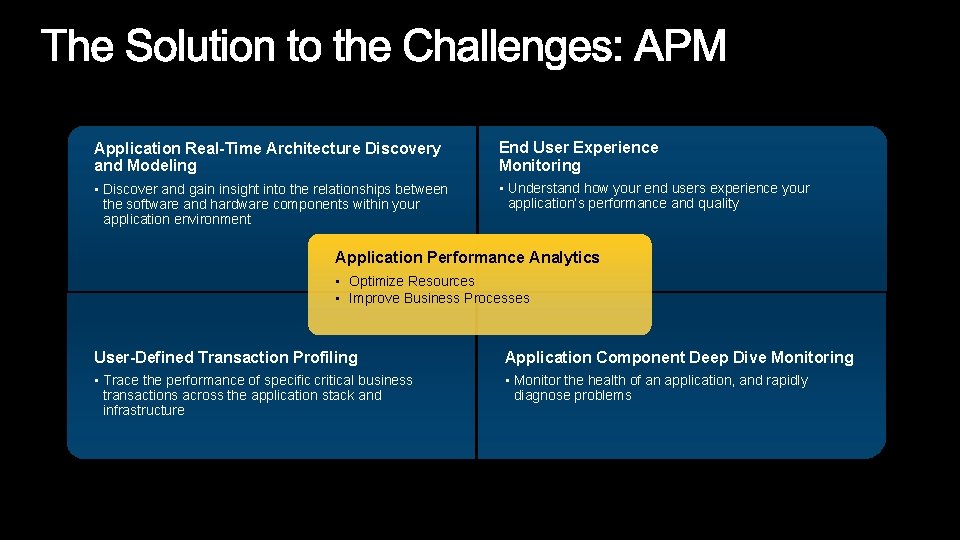 The Solution to the Challenges: APM

Application Real-Time Architecture Discovery and Modeling

• Discover and gain insight into the relationships between the software and hardware components within your application environment

End User Experience Monitoring

• Understand how your end users experience your application's performance and quality

Application Performance Analytics

• Optimize Resources
• Improve Business Processes

User-Defined Transaction Profiling

• Trace the performance of specific critical business transactions across the application stack and infrastructure

Application Component Deep Dive Monitoring

• Monitor the health of an application, and rapidly diagnose problems